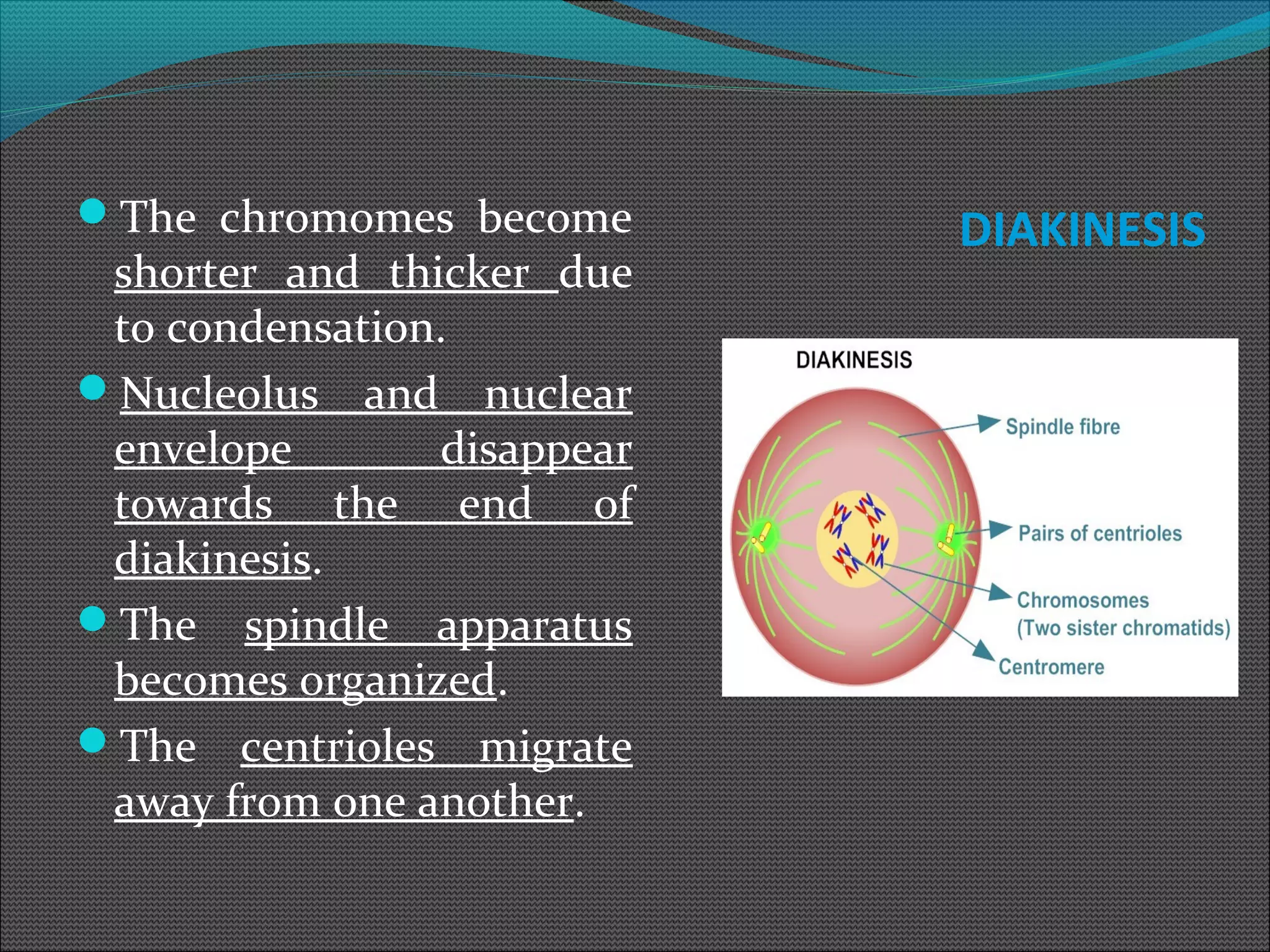 DIAKINESIS

The chromomes become shorter and thicker due to condensation.

Nucleolus and nuclear envelope disappear towards the end of diakinesis.

The spindle apparatus becomes organized.

The centrioles migrate away from one another.

DIAKINESIS

Spindle fibre

Pairs of centrioles

Chromosomes (Two sister chromatids)

Centromere